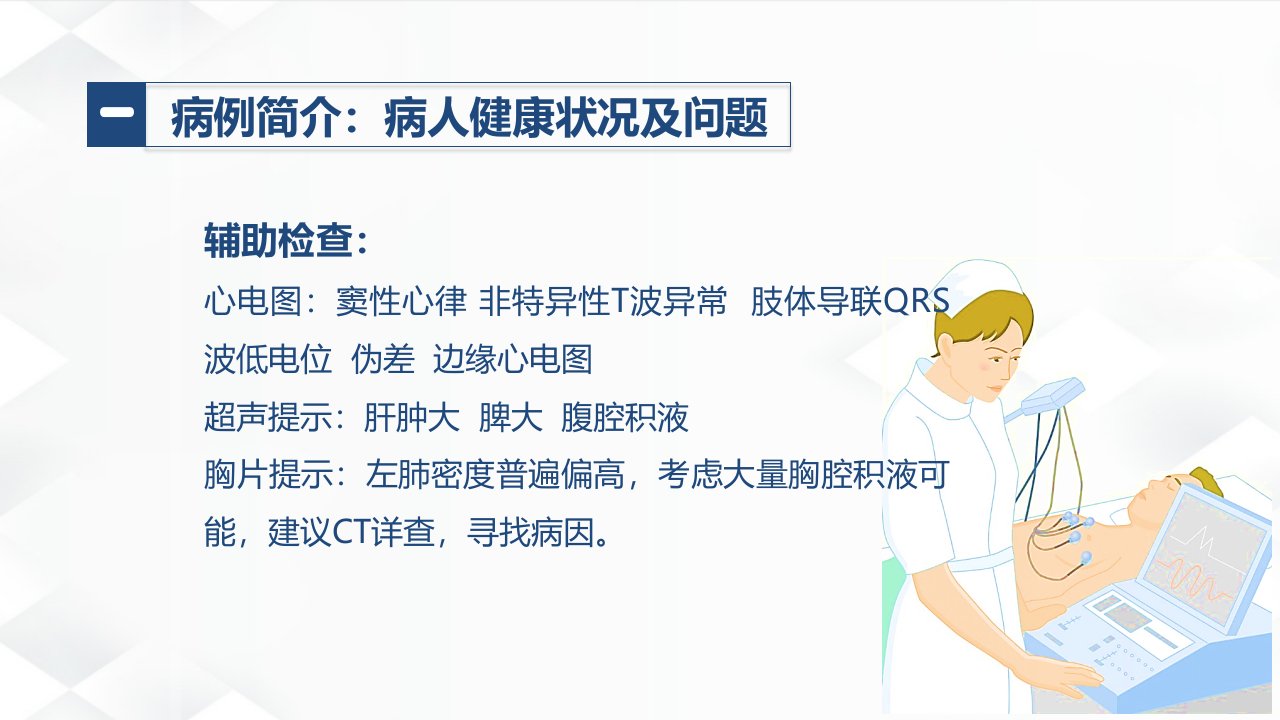 一 病例简介：病人健康状况及问题

辅助检查：

心电图：窦性心律 非特异性T波异常 肢体导联QRS波低电位 伪差 边缘心电图

超声提示：肝肿大 脾大 腹腔积液

胸片提示：左肺密度普遍偏高，考虑大量胸腔积液可能，建议CT详查，寻找病因。